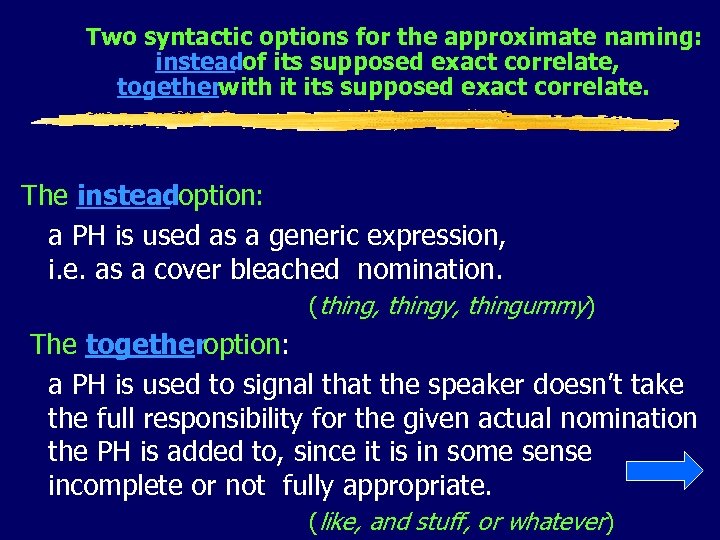 Two syntactic options for the approximate naming:
insteadof its supposed exact correlate,
togetherwith it its supposed exact correlate.

The insteadoption:

a PH is used as a generic expression, i.e. as a cover bleached nomination.

(thing, thingy, thingummy)

The togetheroption:

a PH is used to signal that the speaker doesn't take the full responsibility for the given actual nomination the PH is added to, since it is in some sense incomplete or not fully appropriate.

(like, and stuff, or whatever)